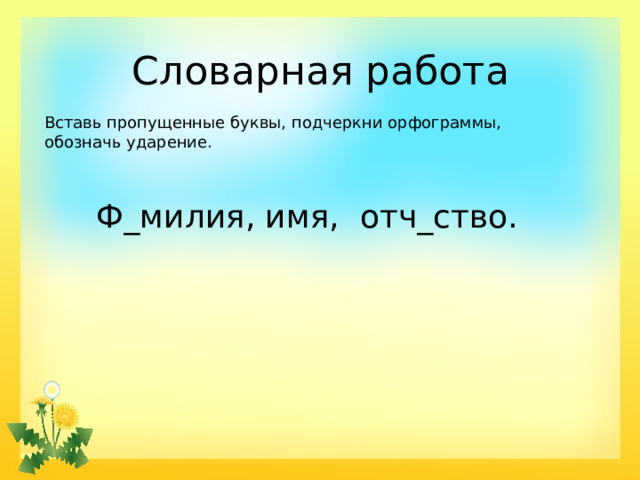 Словарная работа

Вставь пропущенные буквы, подчеркни орфограммы, обозначь ударение.

Ф_милия, имя, отч_ство.